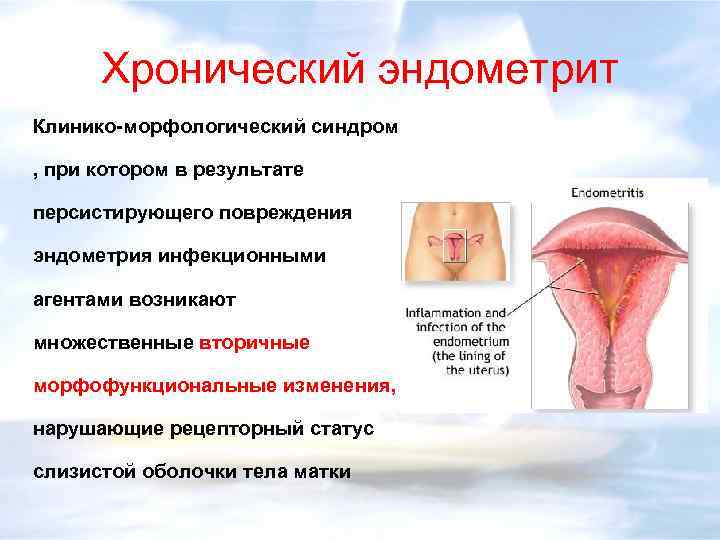 Хронический эндометрит

Клинико-морфологический синдром , при котором в результате персистирующего повреждения эндометрия инфекционными агентами возникают множественные вторичные морфофункциональные изменения, нарушающие рецепторный статус слизистой оболочки тела матки

Endometritis

Inflammation and infection of the endometrium (the lining of the uterus)